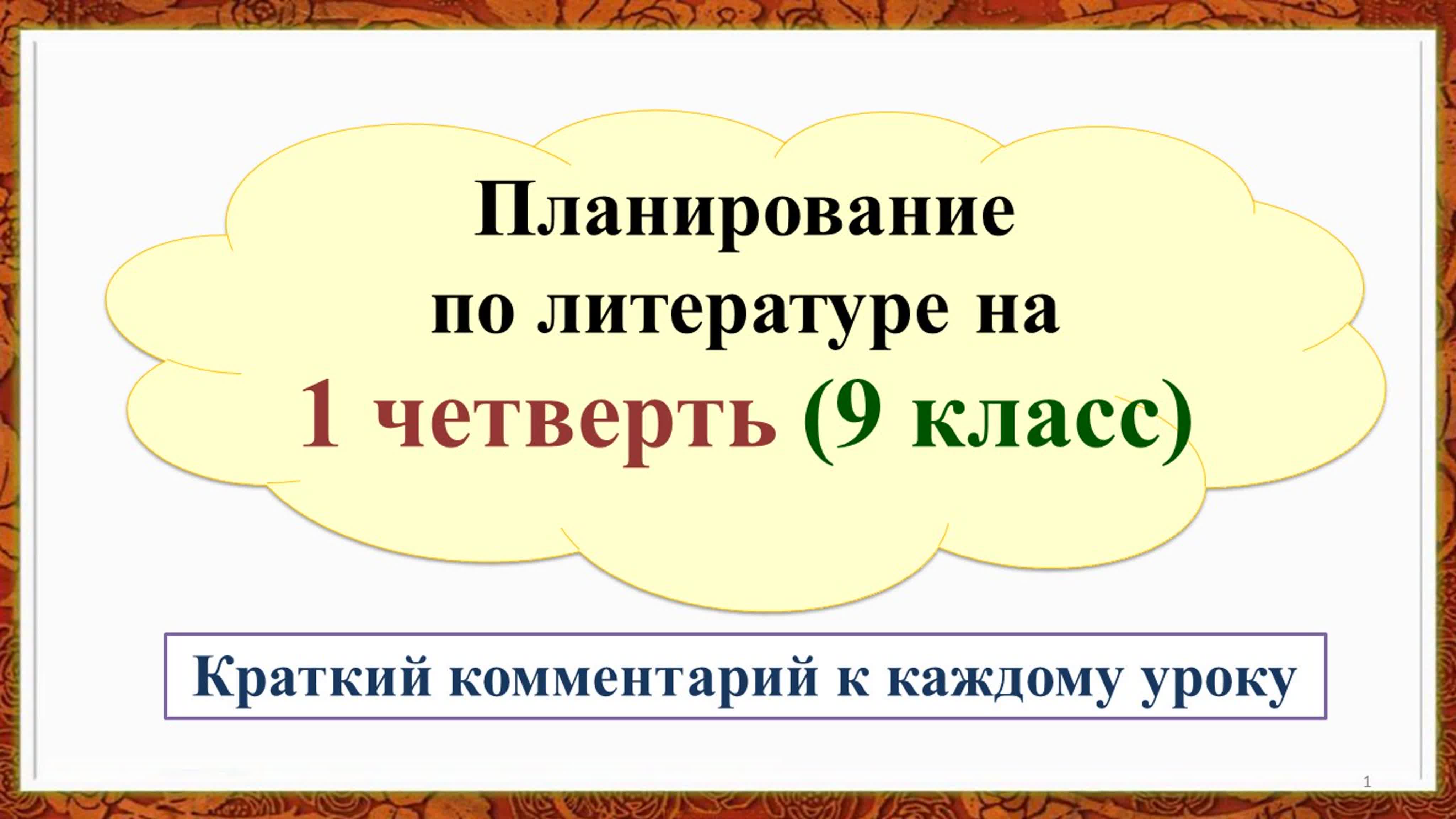 Планирование
по литературе на
1 четверть (9 класс)

Краткий комментарий к каждому уроку

1